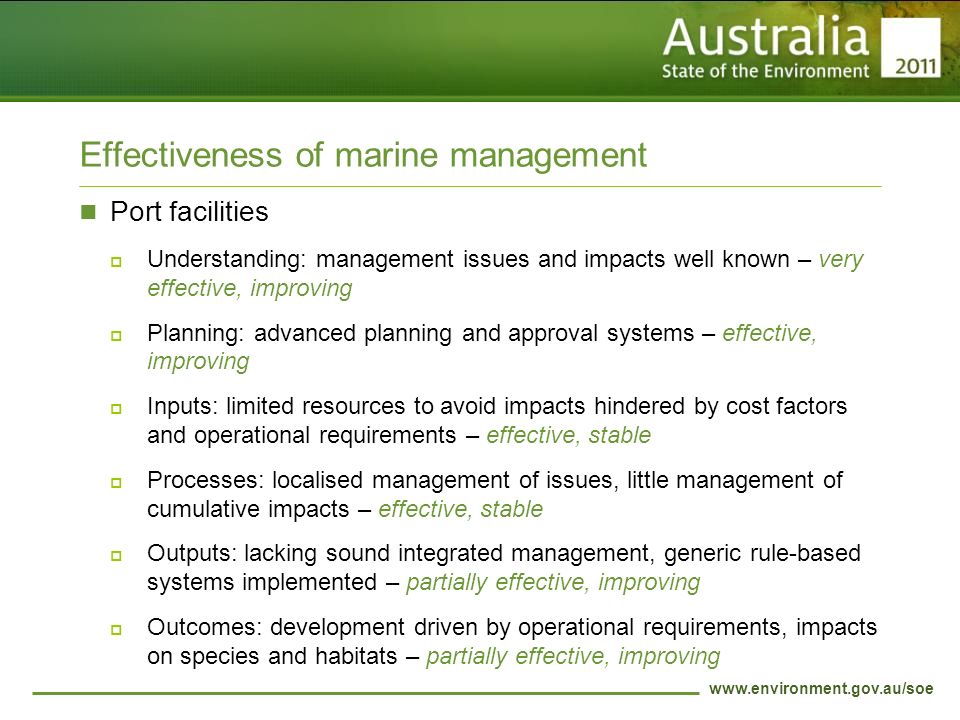 Australia
State of the Environment
2011

Effectiveness of marine management

Port facilities

Understanding: management issues and impacts well known – very effective, improving

Planning: advanced planning and approval systems – effective, improving

Inputs: limited resources to avoid impacts hindered by cost factors and operational requirements – effective, stable

Processes: localised management of issues, little management of cumulative impacts – effective, stable

Outputs: lacking sound integrated management, generic rule-based systems implemented – partially effective, improving

Outcomes: development driven by operational requirements, impacts on species and habitats – partially effective, improving

www.environment.gov.au/soe